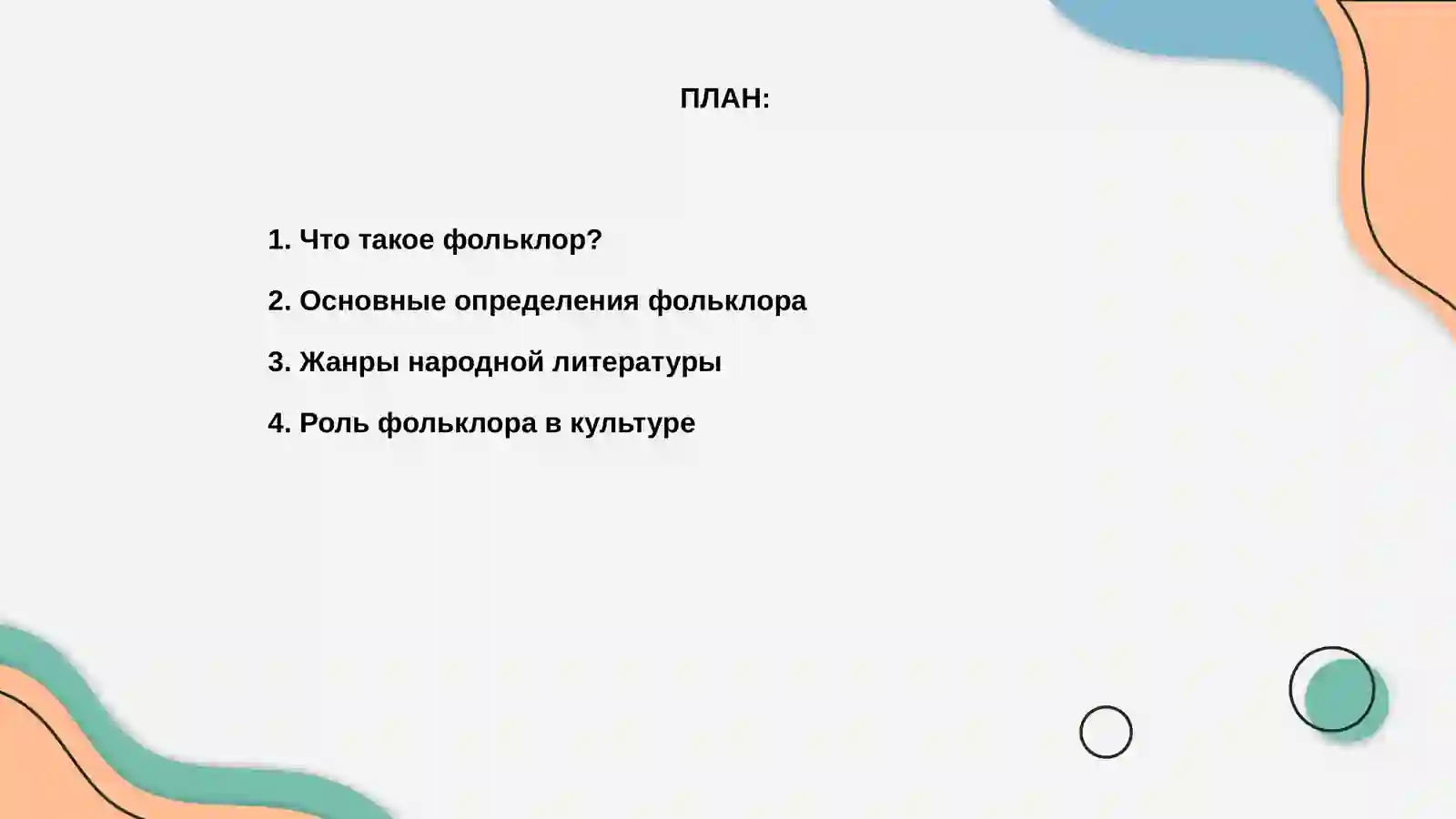 ПЛАН:

1. Что такое фольклор?

2. Основные определения фольклора

3. Жанры народной литературы

4. Роль фольклора в культуре